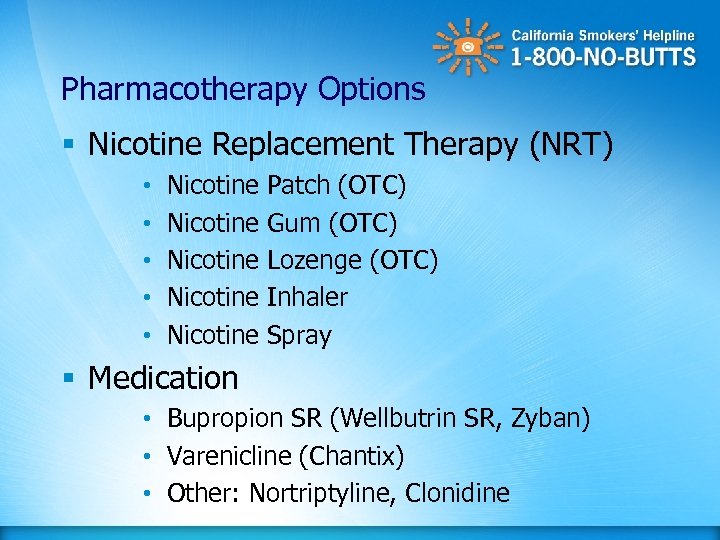 California Smokers' Helpline
1-800-NO-BUTTS

Pharmacotherapy Options

▪ Nicotine Replacement Therapy (NRT)
• Nicotine Patch (OTC)
• Nicotine Gum (OTC)
• Nicotine Lozenge (OTC)
• Nicotine Inhaler
• Nicotine Spray

▪ Medication
• Bupropion SR (Wellbutrin SR, Zyban)
• Varenicline (Chantix)
• Other: Nortriptyline, Clonidine